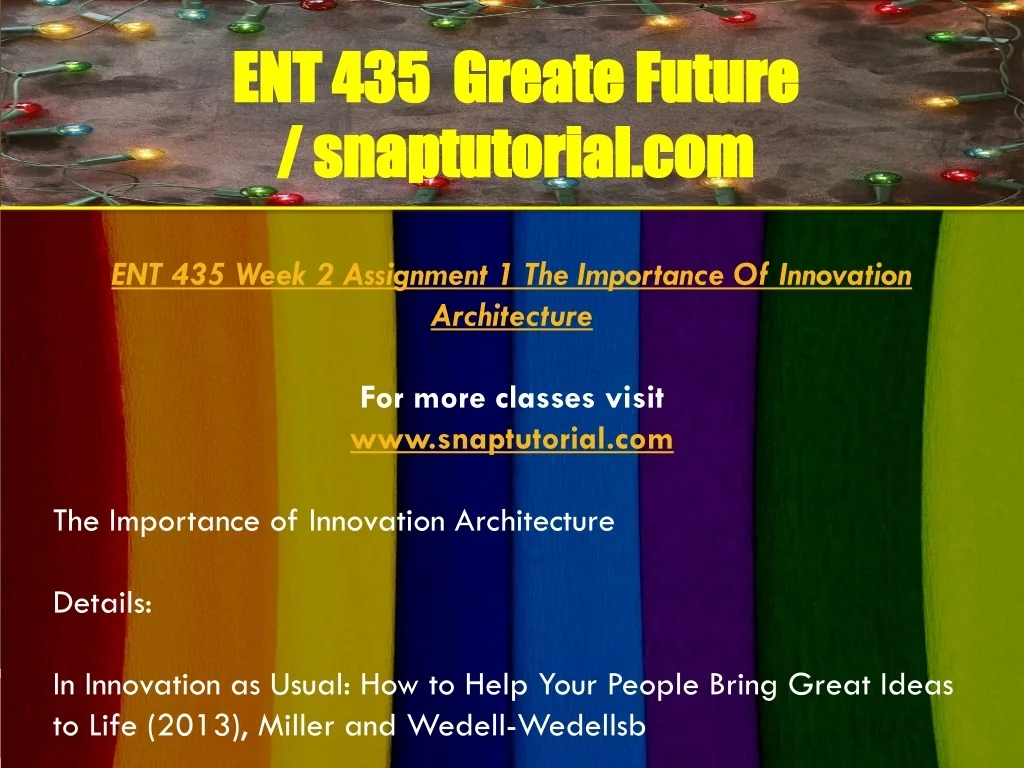 ENT 435 Greate Future / snaptutorial.com

ENT 435 Week 2 Assignment 1 The Importance Of Innovation Architecture

For more classes visit
www.snaptutorial.com

The Importance of Innovation Architecture

Details:

In Innovation as Usual: How to Help Your People Bring Great Ideas to Life (2013), Miller and Wedell-Wedellsb